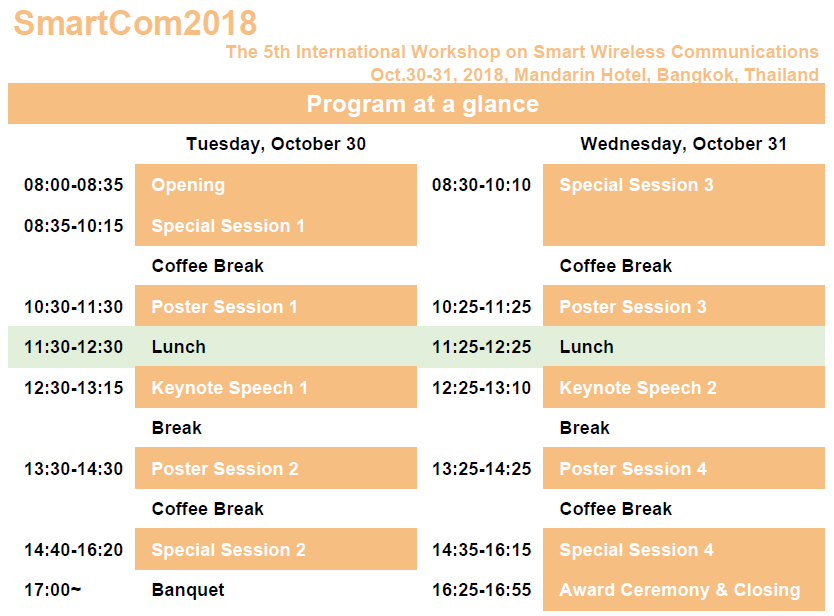 SmartCom2018

The 5th International Workshop on Smart Wireless Communications
Oct.30-31, 2018, Mandarin Hotel, Bangkok, Thailand

Program at a glance

| | Tuesday, October 30 | | Wednesday, October 31 |
|---|---|---|---|
| 08:00-08:35 | Opening | 08:30-10:10 | Special Session 3 |
| 08:35-10:15 | Special Session 1 | | |
| | Coffee Break | | Coffee Break |
| 10:30-11:30 | Poster Session 1 | 10:25-11:25 | Poster Session 3 |
| 11:30-12:30 | Lunch | 11:25-12:25 | Lunch |
| 12:30-13:15 | Keynote Speech 1 | 12:25-13:10 | Keynote Speech 2 |
| | Break | | Break |
| 13:30-14:30 | Poster Session 2 | 13:25-14:25 | Poster Session 4 |
| | Coffee Break | | Coffee Break |
| 14:40-16:20 | Special Session 2 | 14:35-16:15 | Special Session 4 |
| 17:00~ | Banquet | 16:25-16:55 | Award Ceremony & Closing |